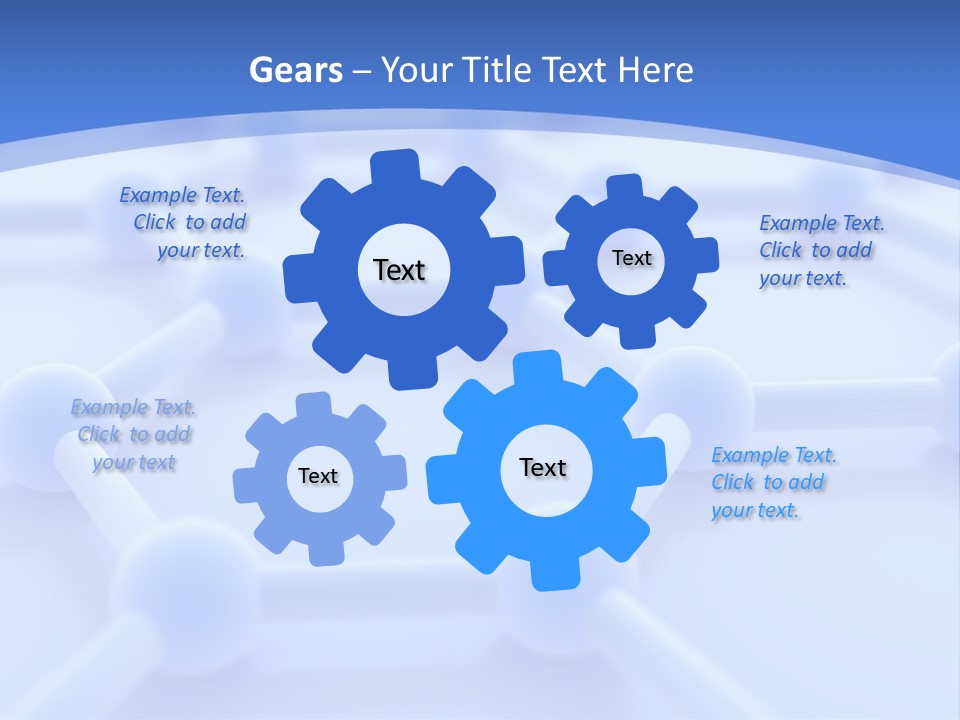 Gears – Your Title Text Here

Example Text. Click to add your text.

Text

Text

Example Text. Click to add your text.

Example Text. Click to add your text

Text

Text

Example Text. Click to add your text.